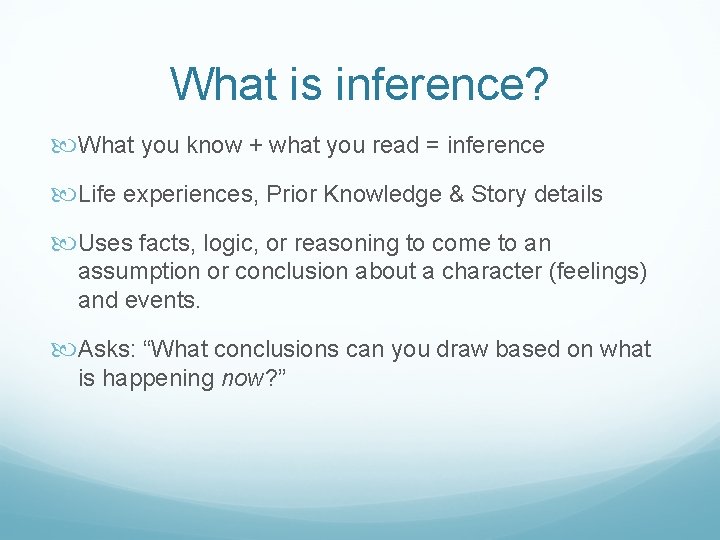 What is inference?

What you know + what you read = inference

Life experiences, Prior Knowledge & Story details

Uses facts, logic, or reasoning to come to an assumption or conclusion about a character (feelings) and events.

Asks: “What conclusions can you draw based on what is happening now?”